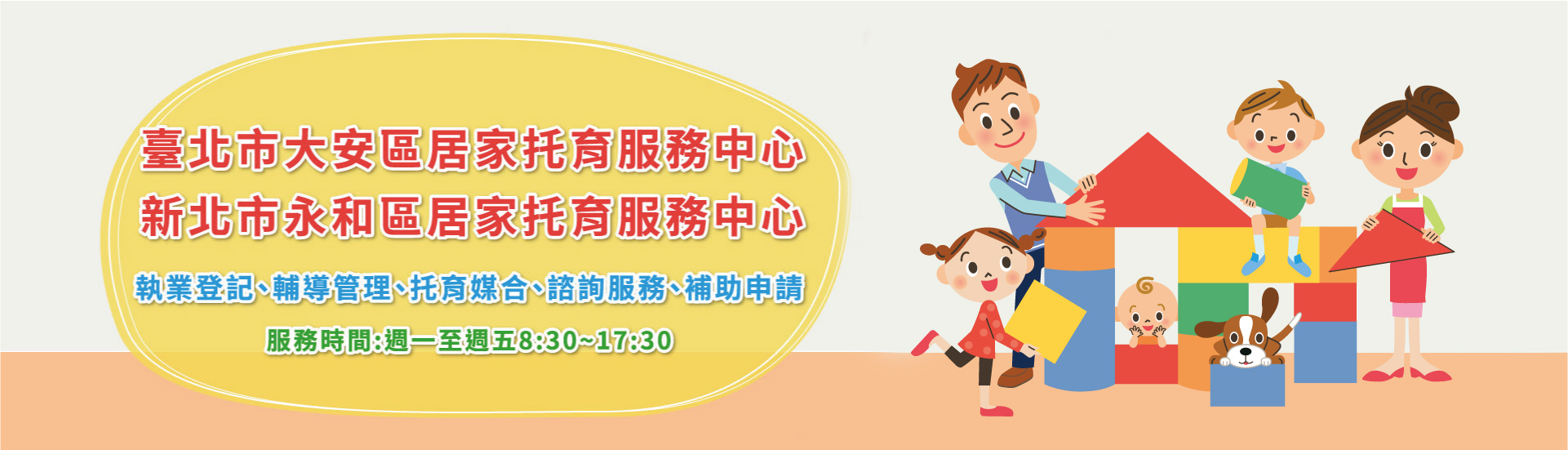 臺北市大安區居家托育服務中心
新北市永和區居家托育服務中心

執業登記、輔導管理、托育媒合、諮詢服務、補助申請

服務時間:週一至週五8:30~17:30